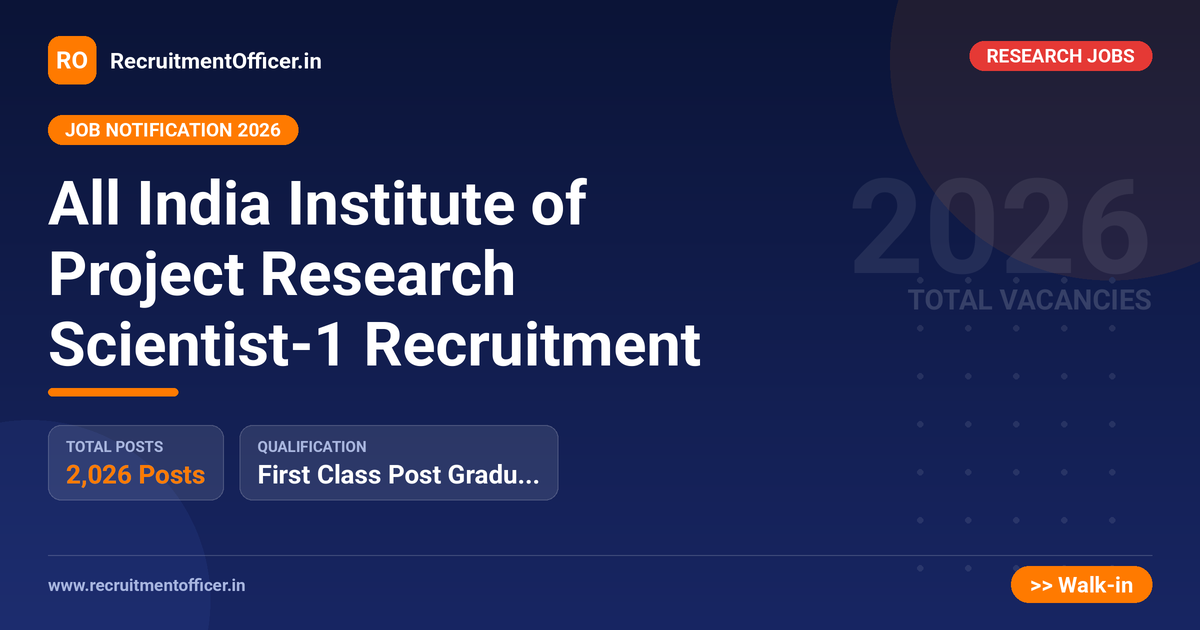 RO RecruitmentOfficer.in

RESEARCH JOBS

JOB NOTIFICATION 2026

All India Institute of Project Research Scientist-1 Recruitment

2026
TOTAL VACANCIES

TOTAL POSTS
2,026 Posts

QUALIFICATION
First Class Post Gradu...

www.recruitmentofficer.in

>> Walk-in